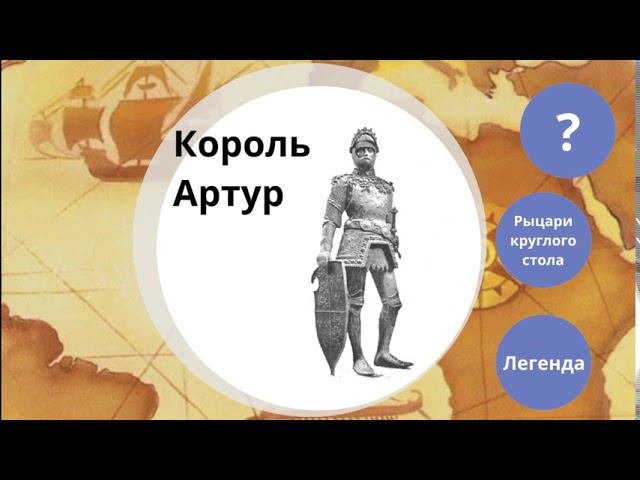 Король Артур

?

Рыцари круглого стола

Легенда